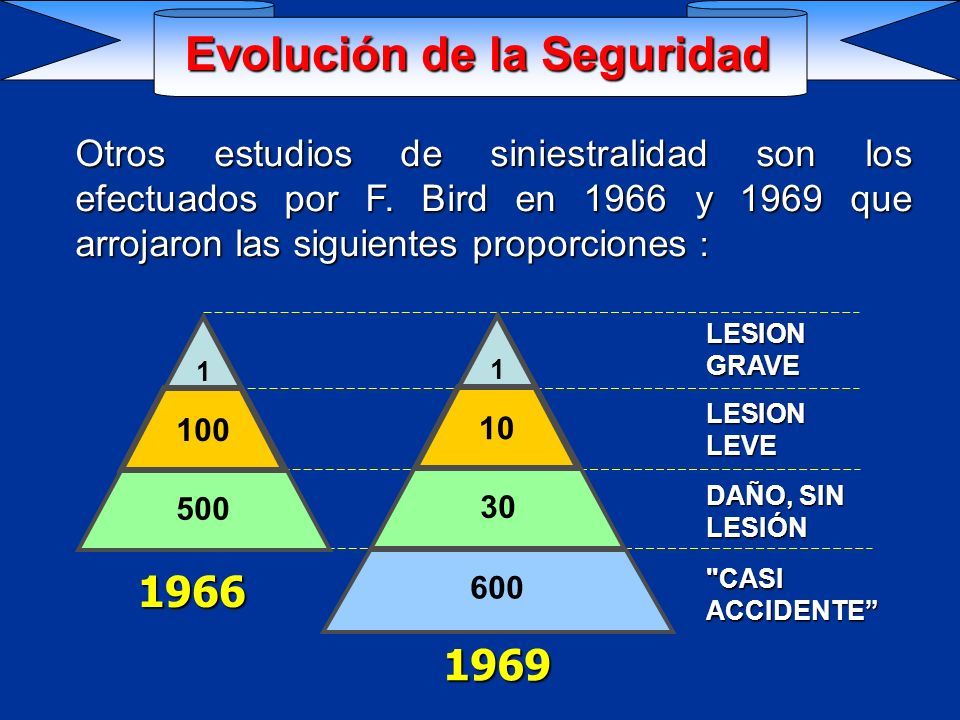 Evolución de la Seguridad

Otros estudios de siniestralidad son los efectuados por F. Bird en 1966 y 1969 que arrojaron las siguientes proporciones :

1
100
500
1966

1
10
30
600
1969

LESION GRAVE
LESION LEVE
DAÑO, SIN LESIÓN
"CASI ACCIDENTE”